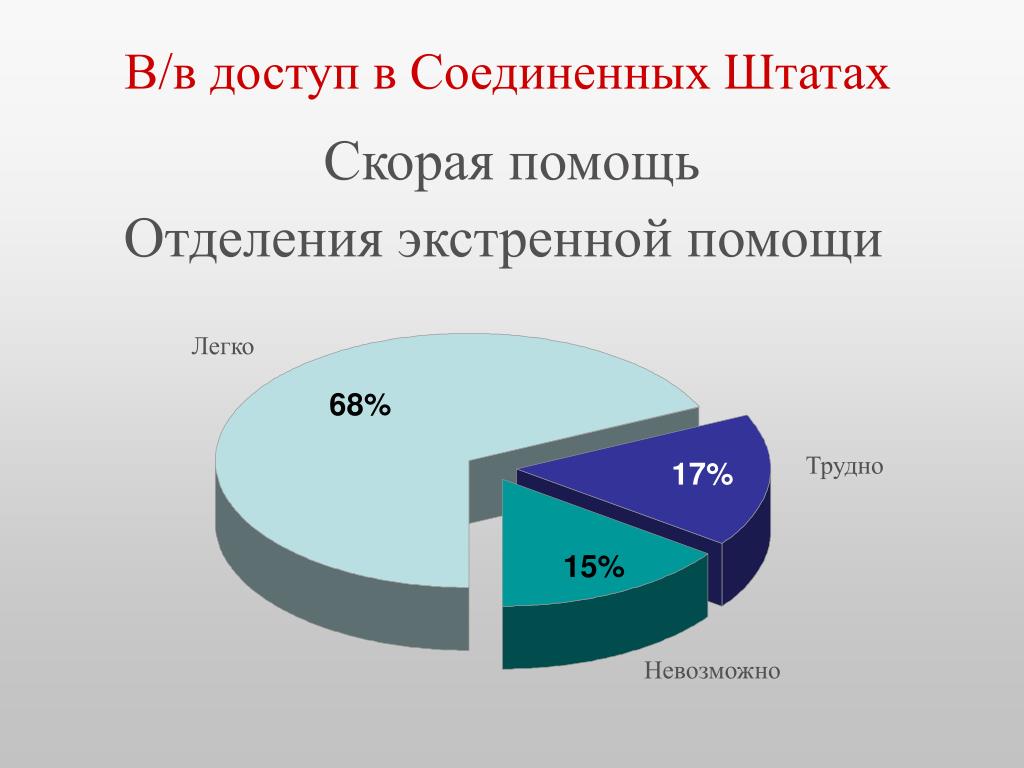 В/в доступ в Соединенных Штатах

Скорая помощь
Отделения экстренной помощи

Легко
68%
17%
Трудно
15%
Невозможно